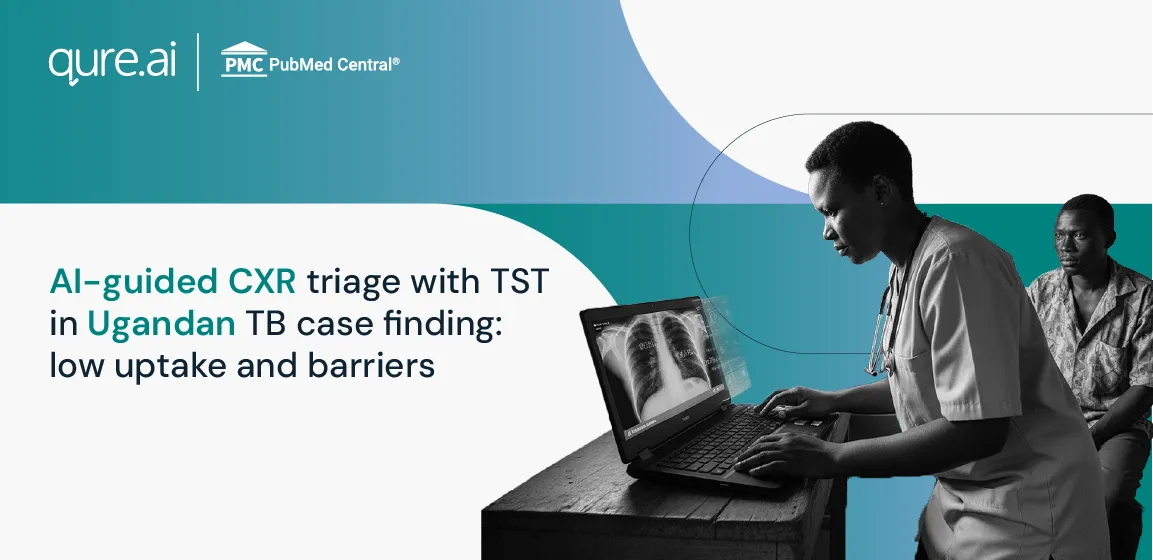 qure.ai

PMC PubMed Central®

AI-guided CXR triage with TST in Ugandan TB case finding: low uptake and barriers